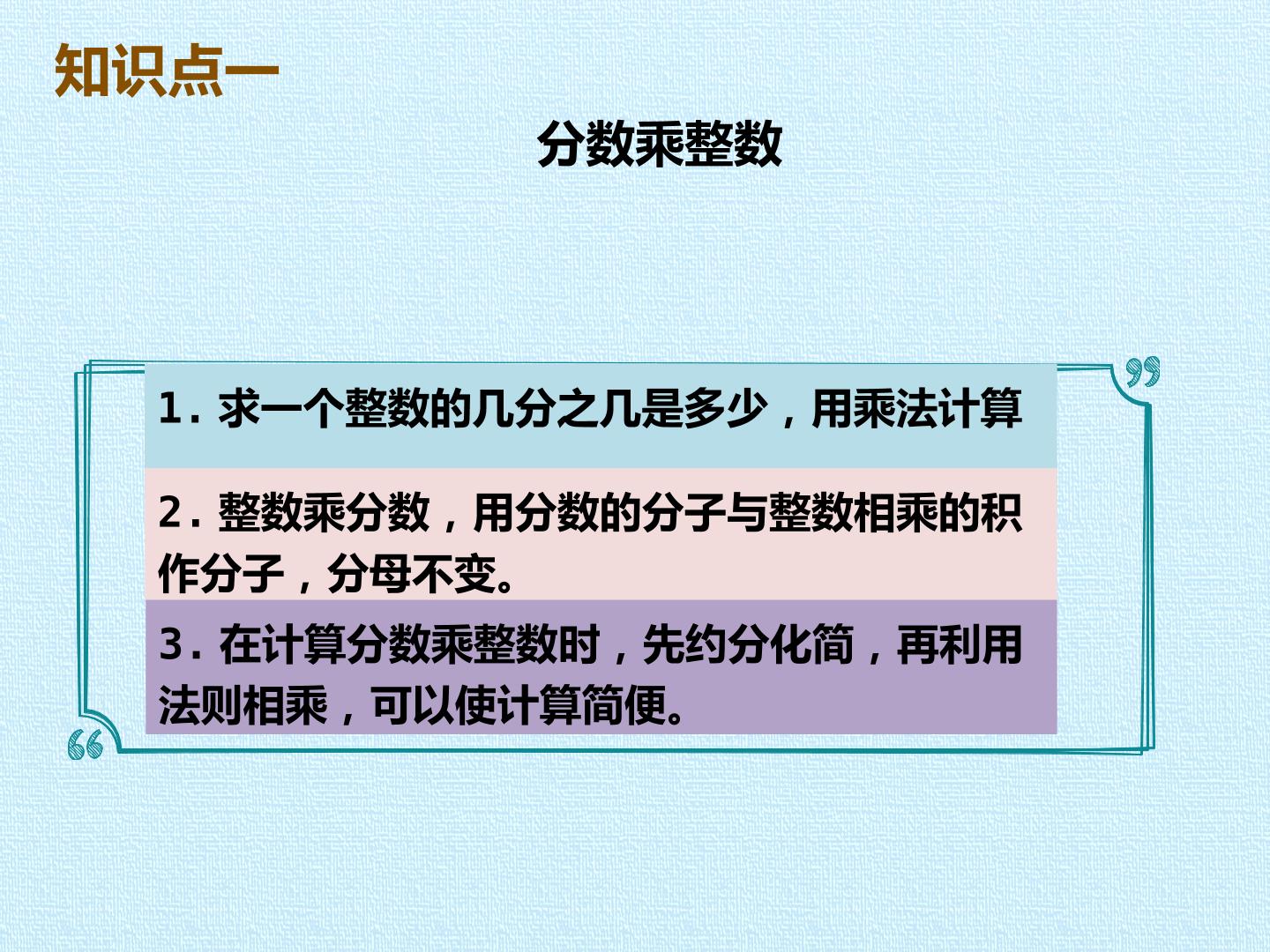 知识点一

分数乘整数

1. 求一个整数的几分之几是多少，用乘法计算

2. 整数乘分数，用分数的分子与整数相乘的积作分子，分母不变。

3. 在计算分数乘整数时，先约分化简，再利用法则相乘，可以使计算简便。